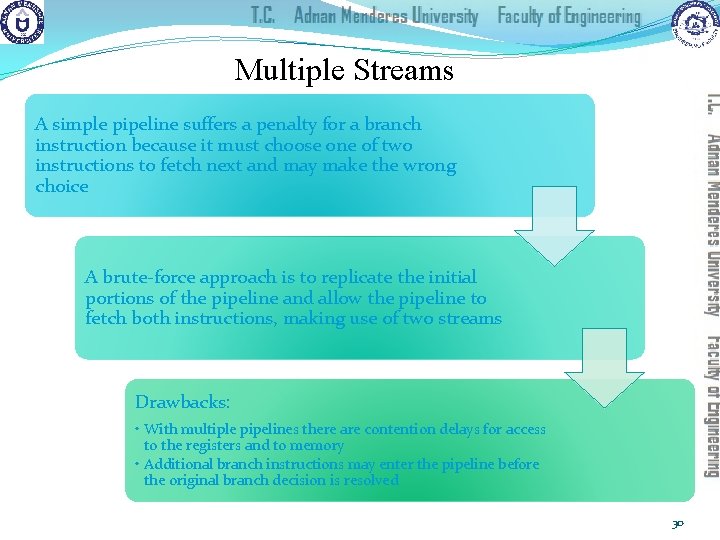 T.C. Adnan Menderes University Faculty of Engineering

Multiple Streams

A simple pipeline suffers a penalty for a branch instruction because it must choose one of two instructions to fetch next and may make the wrong choice

A brute-force approach is to replicate the initial portions of the pipeline and allow the pipeline to fetch both instructions, making use of two streams

Drawbacks:

• With multiple pipelines there are contention delays for access to the registers and to memory
• Additional branch instructions may enter the pipeline before the original branch decision is resolved

T.C. Adnan Menderes University Faculty of Engineering

30